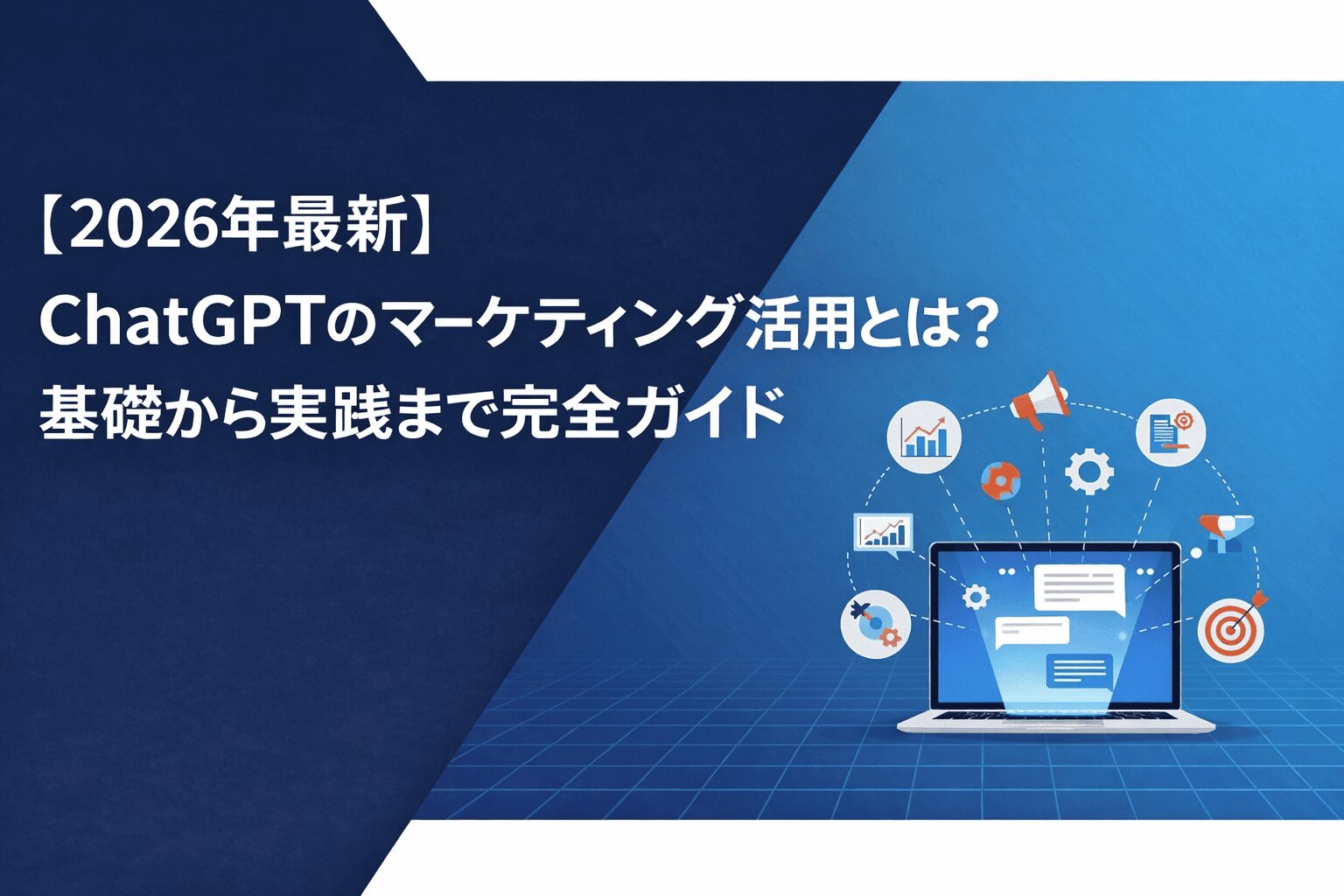 【2026年最新】
ChatGPTのマーケティング活用とは？
基礎から実践まで完全ガイド